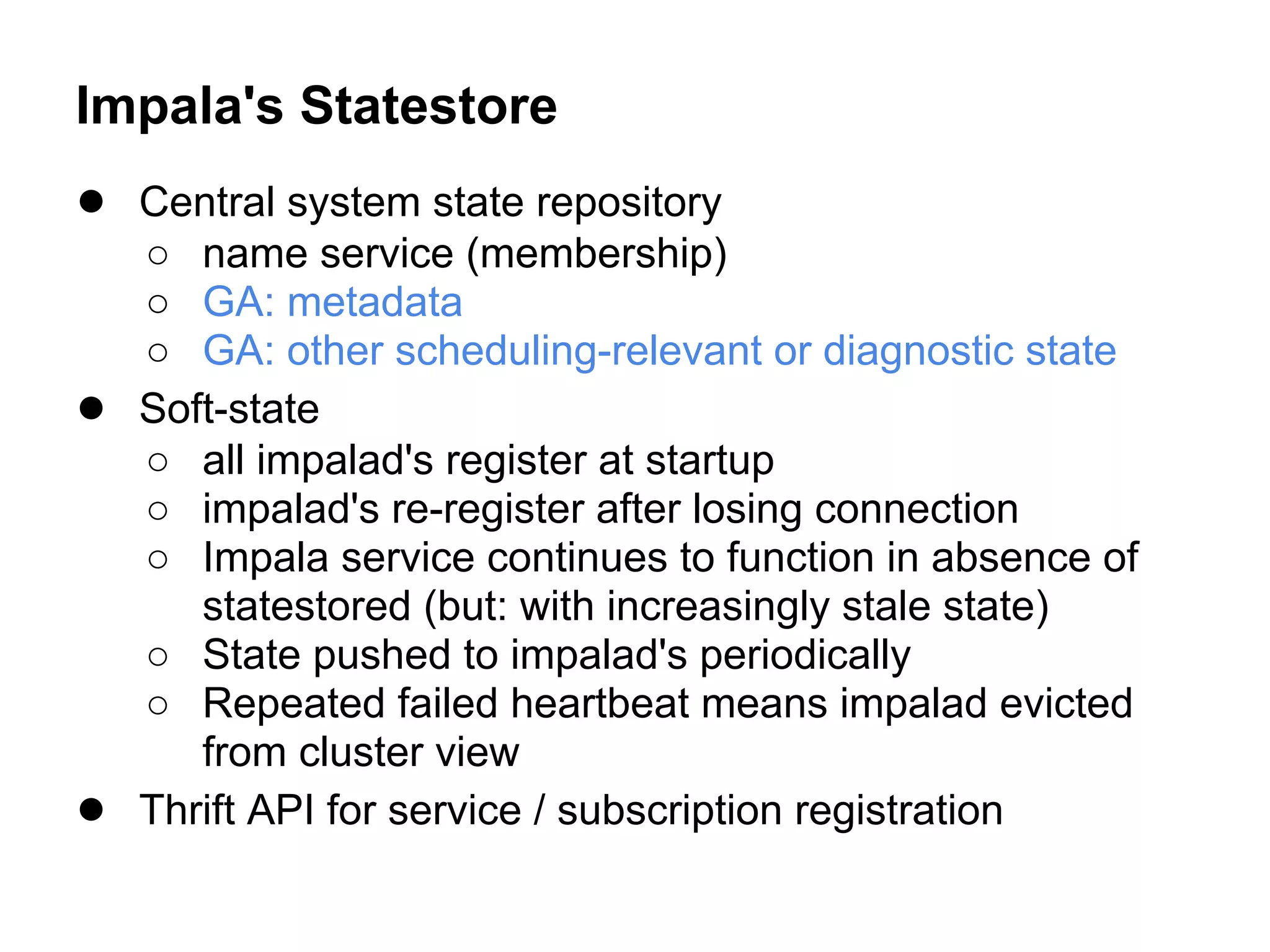 Impala's Statestore

● Central system state repository
 ○ name service (membership)
 ○ GA: metadata
 ○ GA: other scheduling-relevant or diagnostic state
● Soft-state
 ○ all impalad's register at startup
 ○ impalad's re-register after losing connection
 ○ Impala service continues to function in absence of statestored (but: with increasingly stale state)
 ○ State pushed to impalad's periodically
 ○ Repeated failed heartbeat means impalad evicted from cluster view
● Thrift API for service / subscription registration